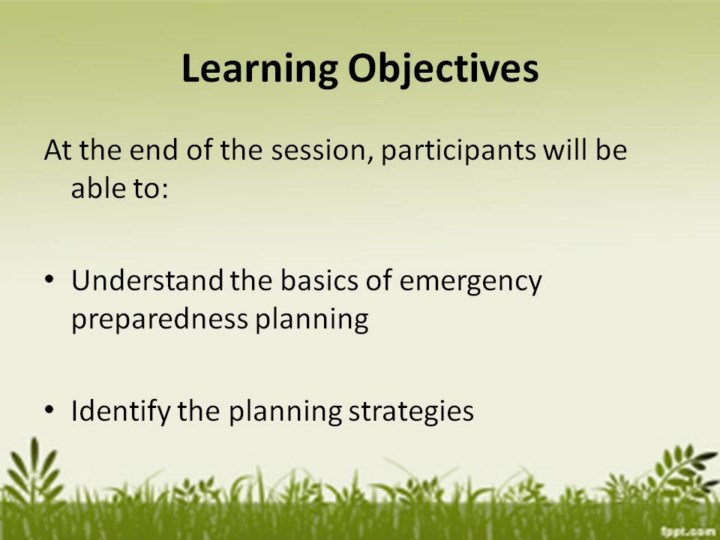 Learning Objectives

At the end of the session, participants will be able to:

• Understand the basics of emergency preparedness planning

• Identify the planning strategies

fppt.com